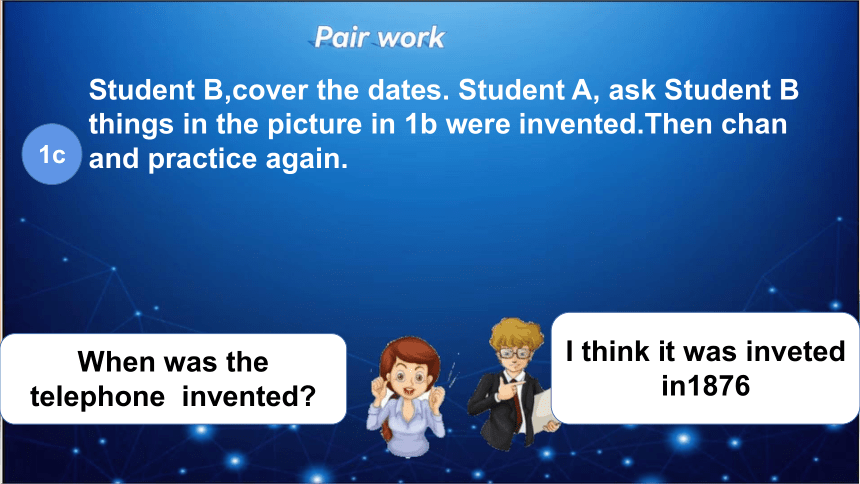 Pair work

1c

Student B,cover the dates. Student A, ask Student B things in the picture in 1b were invented.Then chan and practice again.

When was the telephone invented?

I think it was inveted in1876